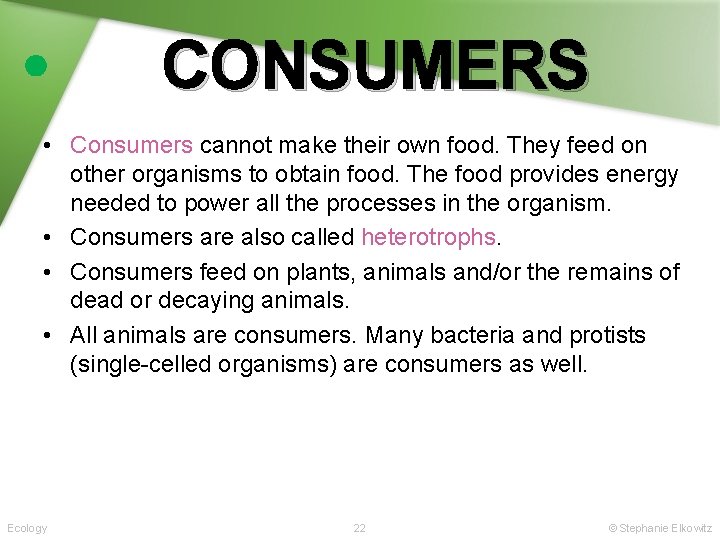 CONSUMERS

• Consumers cannot make their own food. They feed on other organisms to obtain food. The food provides energy needed to power all the processes in the organism.
• Consumers are also called heterotrophs.
• Consumers feed on plants, animals and/or the remains of dead or decaying animals.
• All animals are consumers. Many bacteria and protists (single-celled organisms) are consumers as well.

Ecology 22 © Stephanie Elkowitz